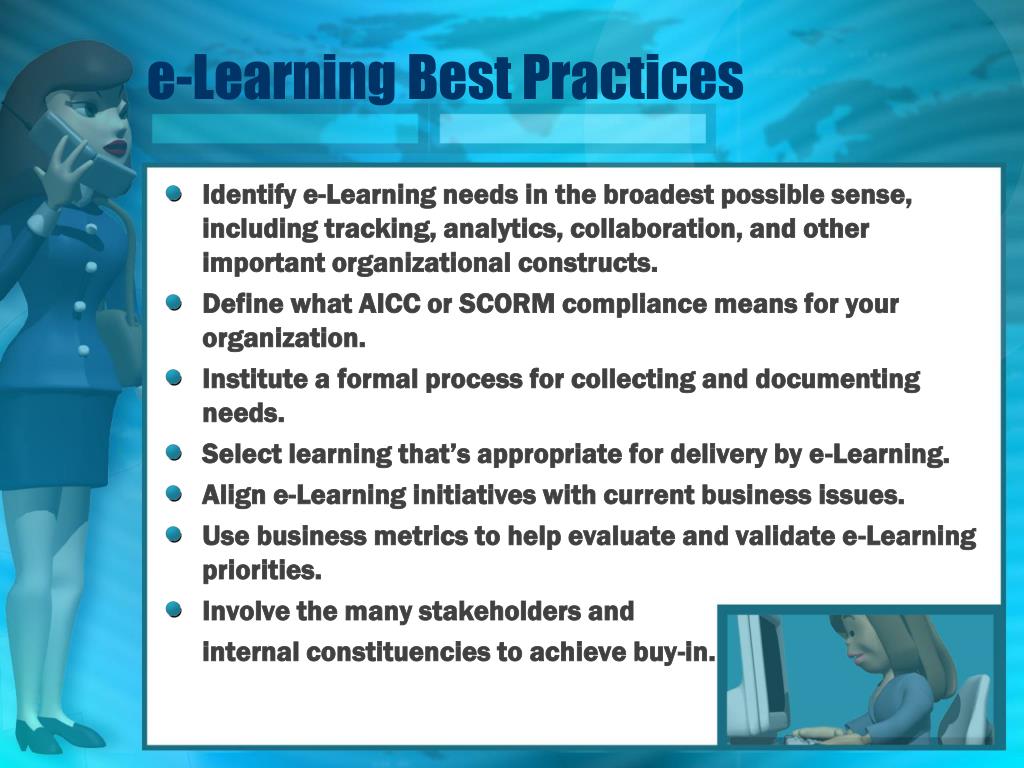 e-Learning Best Practices

Identify e-Learning needs in the broadest possible sense, including tracking, analytics, collaboration, and other important organizational constructs.

Define what AICC or SCORM compliance means for your organization.

Institute a formal process for collecting and documenting needs.

Select learning that's appropriate for delivery by e-Learning.

Align e-Learning initiatives with current business issues.

Use business metrics to help evaluate and validate e-Learning priorities.

Involve the many stakeholders and internal constituencies to achieve buy-in.